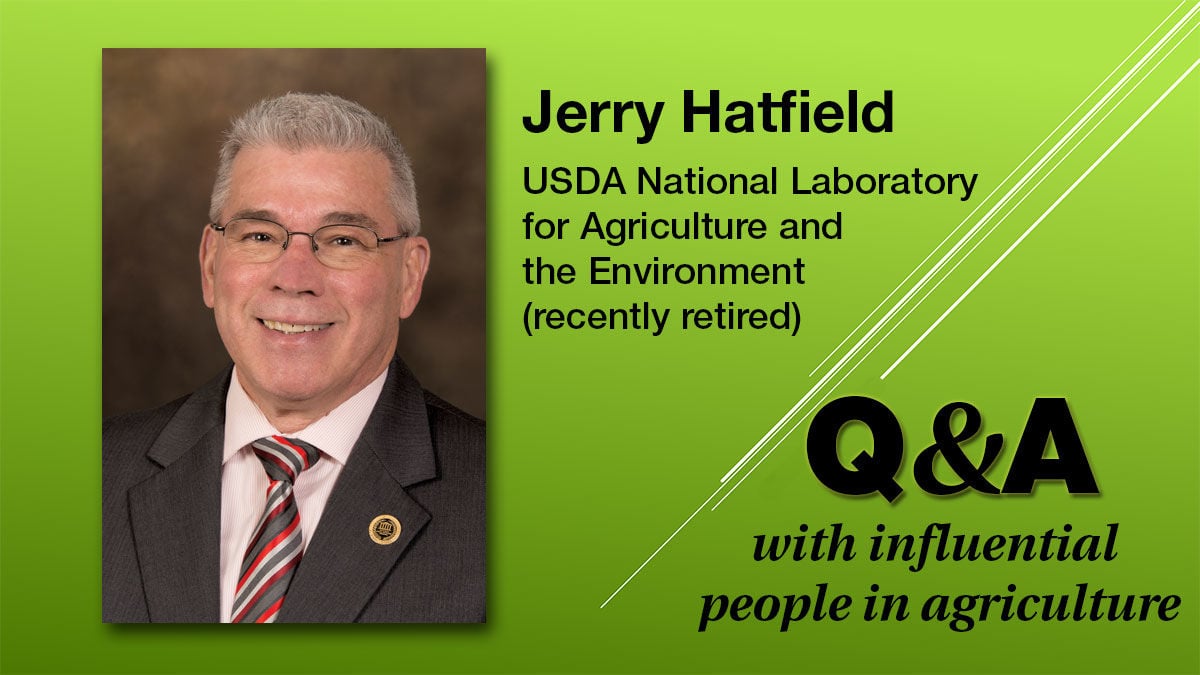 Jerry Hatfield

USDA National Laboratory for Agriculture and the Environment (recently retired)

Q&A

with influential people in agriculture